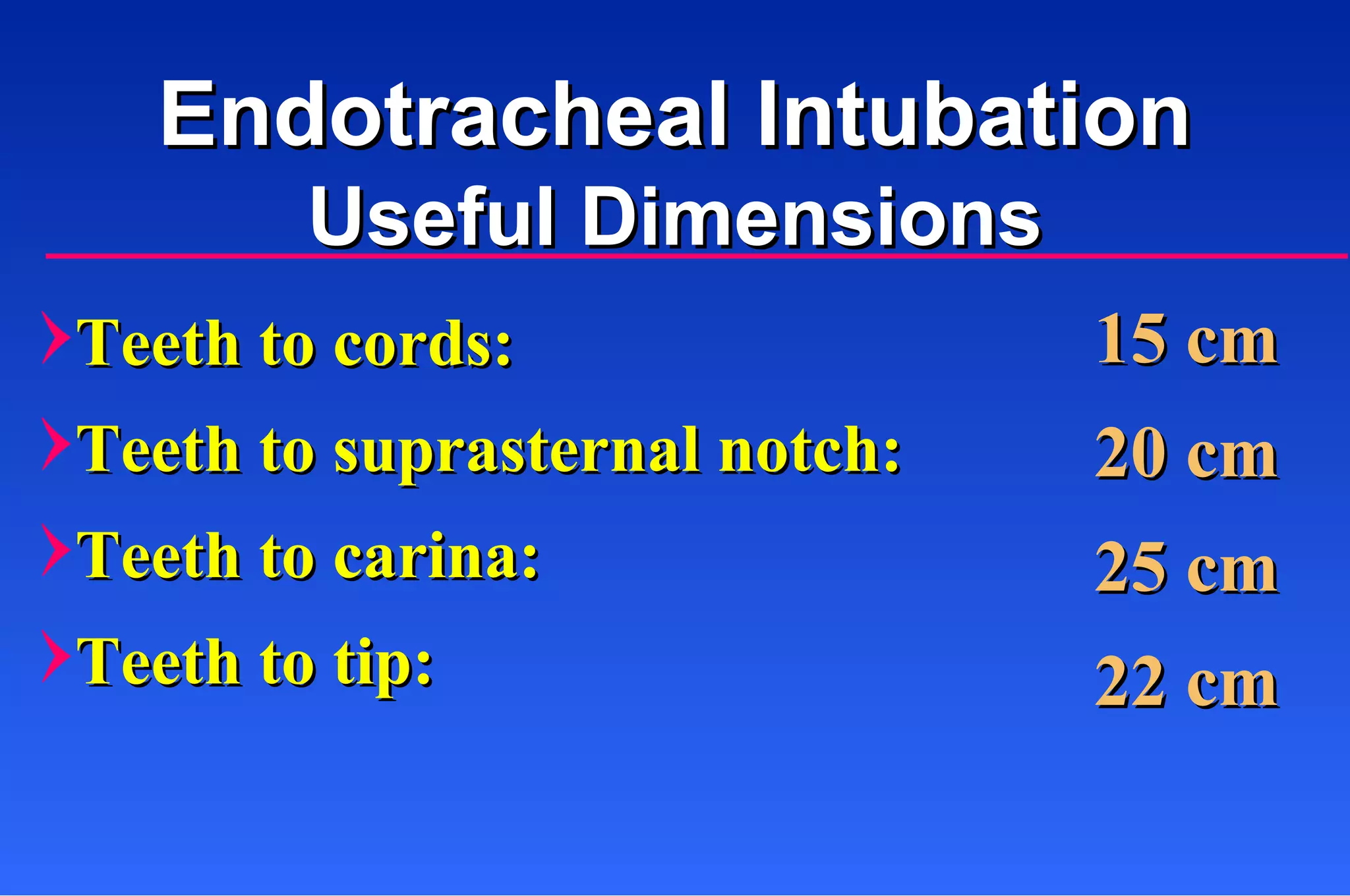 Endotracheal Intubation
Useful Dimensions

Teeth to cords: 15 cm

Teeth to suprasternal notch: 20 cm

Teeth to carina: 25 cm

Teeth to tip: 22 cm